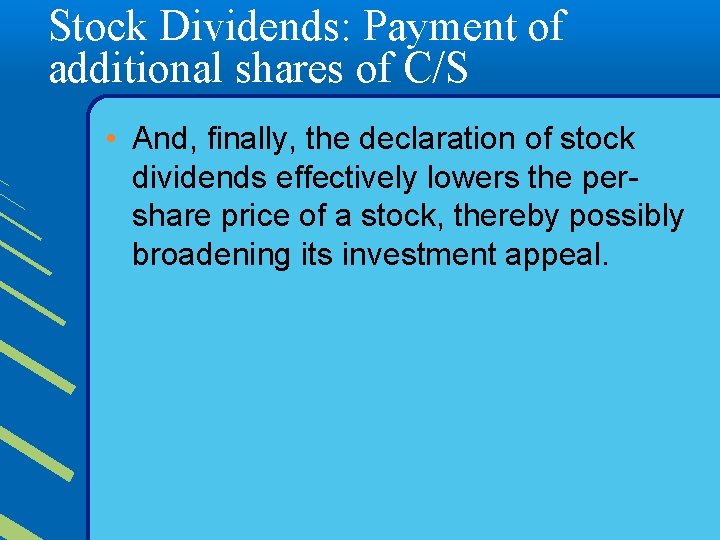 Stock Dividends: Payment of additional shares of C/S

• And, finally, the declaration of stock dividends effectively lowers the per-share price of a stock, thereby possibly broadening its investment appeal.